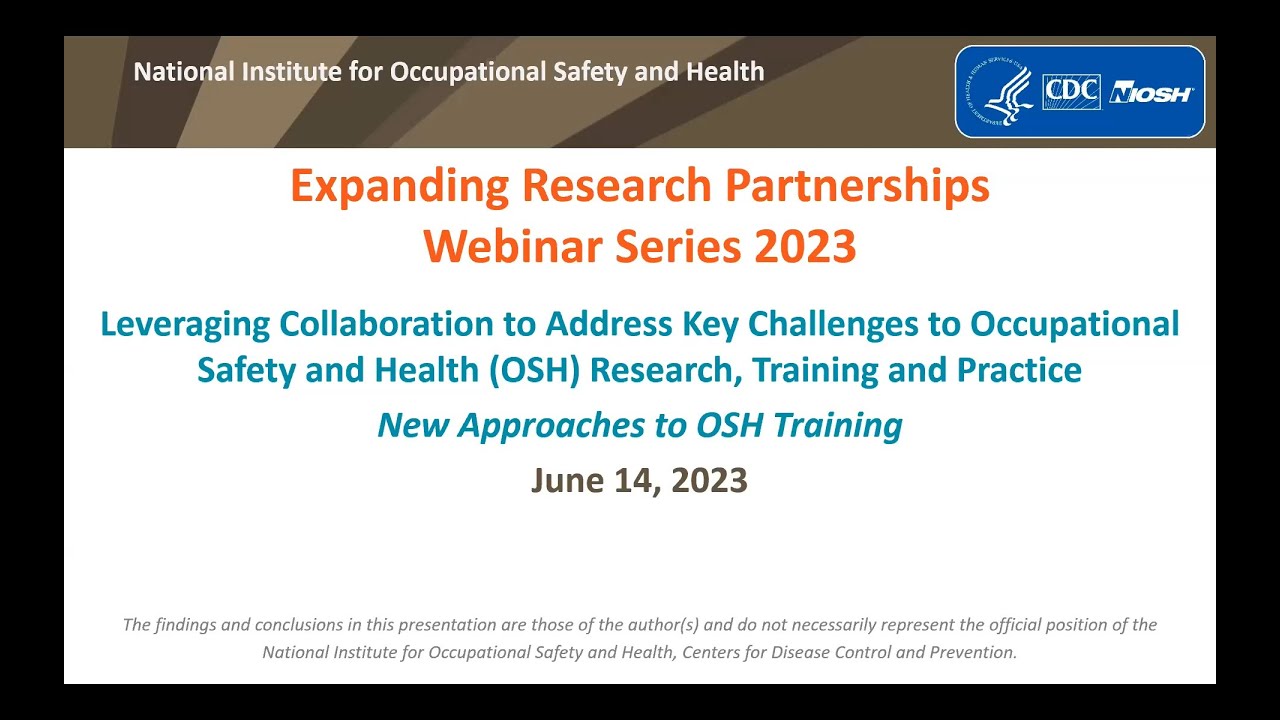 National Institute for Occupational Safety and Health

CDC NIOSH

Expanding Research Partnerships
Webinar Series 2023

Leveraging Collaboration to Address Key Challenges to Occupational Safety and Health (OSH) Research, Training and Practice

New Approaches to OSH Training

June 14, 2023

The findings and conclusions in this presentation are those of the author(s) and do not necessarily represent the official position of the National Institute for Occupational Safety and Health, Centers for Disease Control and Prevention.